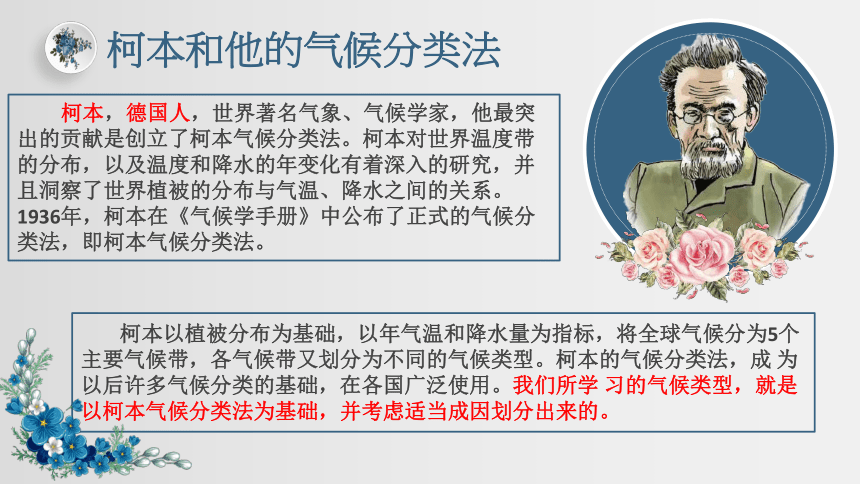 柯本和他的气候分类法

柯本，德国人，世界著名气象、气候学家，他最突出的贡献是创立了柯本气候分类法。柯本对世界温度带的分布，以及温度和降水的年变化有着深入的研究，并且洞察了世界植被的分布与气温、降水之间的关系。1936年，柯本在《气候学手册》中公布了正式的气候分类法，即柯本气候分类法。

柯本以植被分布为基础，以年气温和降水量为指标，将全球气候分为5个主要气候带，各气候带又划分为不同的气候类型。柯本的气候分类法，成 为以后许多气候分类的基础，在各国广泛使用。我们所学 习的气候类型，就是以柯本气候分类法为基础，并考虑适当成因划分出来的。